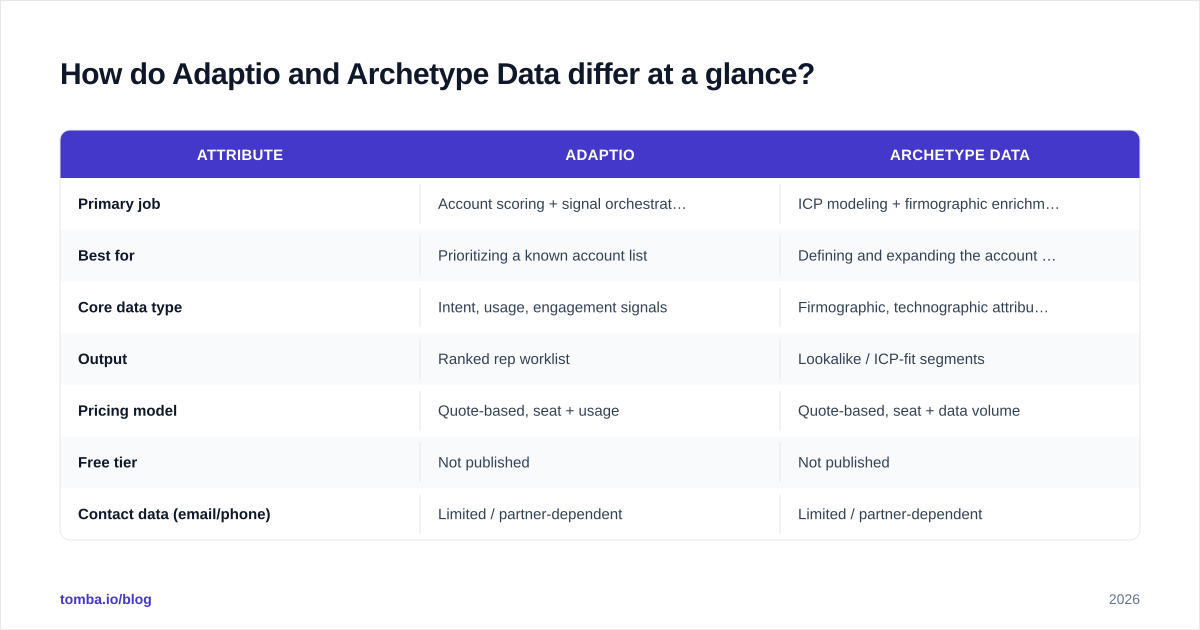 How do Adaptio and Archetype Data differ at a glance?

| ATTRIBUTE | ADAPTIO | ARCHETYPE DATA |
|---|---|---|
| Primary job | Account scoring + signal orchestrat… | ICP modeling + firmographic enrichm… |
| Best for | Prioritizing a known account list | Defining and expanding the account … |
| Core data type | Intent, usage, engagement signals | Firmographic, technographic attribu… |
| Output | Ranked rep worklist | Lookalike / ICP-fit segments |
| Pricing model | Quote-based, seat + usage | Quote-based, seat + data volume |
| Free tier | Not published | Not published |
| Contact data (email/phone) | Limited / partner-dependent | Limited / partner-dependent |

tomba.io/blog

2026